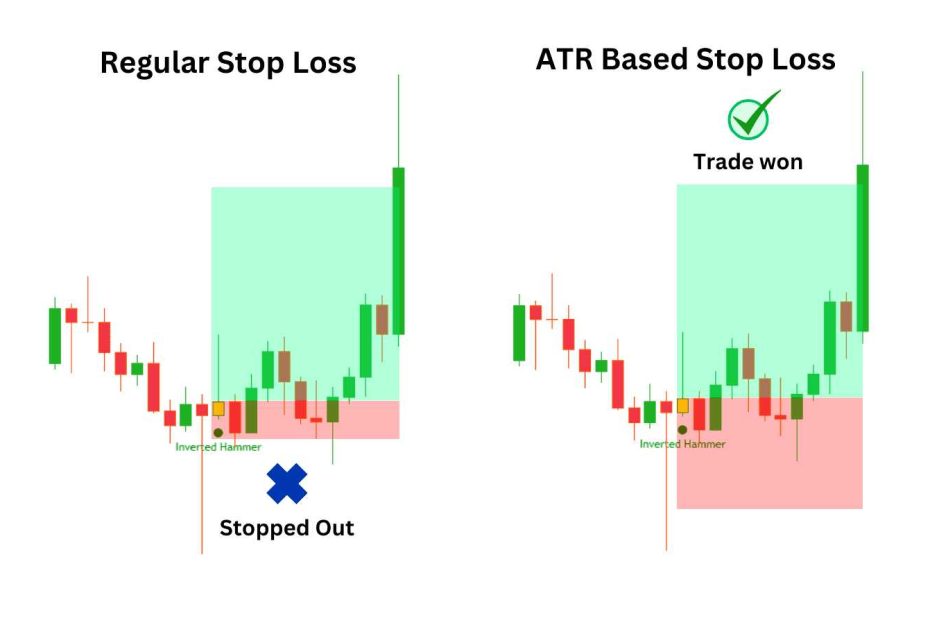 Regular Stop Loss

Inverted Hammer

Stopped Out

ATR Based Stop Loss

Trade won

Inverted Hammer